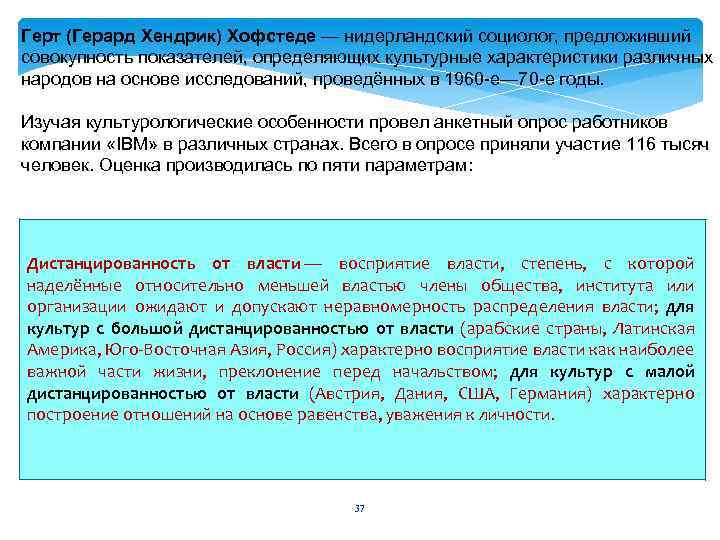 Герт (Герард Хендрик) Хофстеде — нидерландский социолог, предложивший совокупность показателей, определяющих культурные характеристики различных народов на основе исследований, проведённых в 1960-е—70-е годы.

Изучая культурологические особенности провел анкетный опрос работников компании «IBM» в различных странах. Всего в опросе приняли участие 116 тысяч человек. Оценка производилась по пяти параметрам:

Дистанцированность от власти — восприятие власти, степень, с которой наделённые относительно меньшей властью члены общества, института или организации ожидают и допускают неравномерность распределения власти; для культур с большой дистанцированностью от власти (арабские страны, Латинская Америка, Юго-Восточная Азия, Россия) характерно восприятие власти как наиболее важной части жизни, преклонение перед начальством; для культур с малой дистанцированностью от власти (Австрия, Дания, США, Германия) характерно построение отношений на основе равенства, уважения к личности.

37